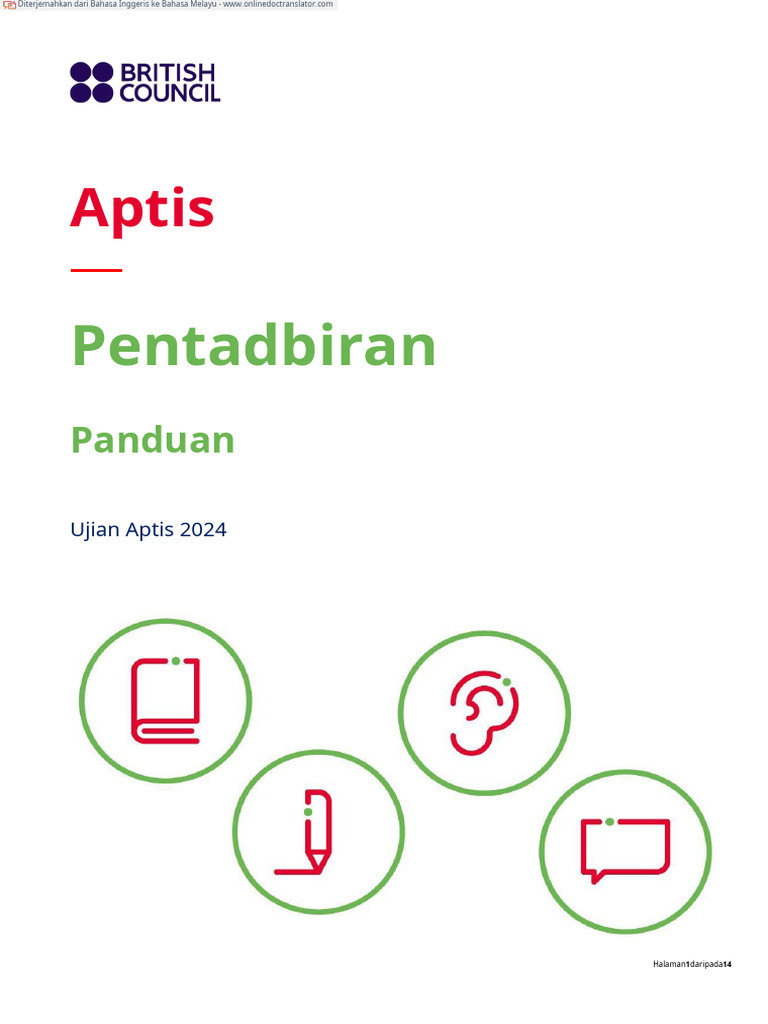 Diterjemahkan dari Bahasa Inggeris ke Bahasa Melayu - www.onlinedoctranslator.com

BRITISH COUNCIL

Aptis

Pentadbiran

Panduan

Ujian Aptis 2024

Halaman1daripada14